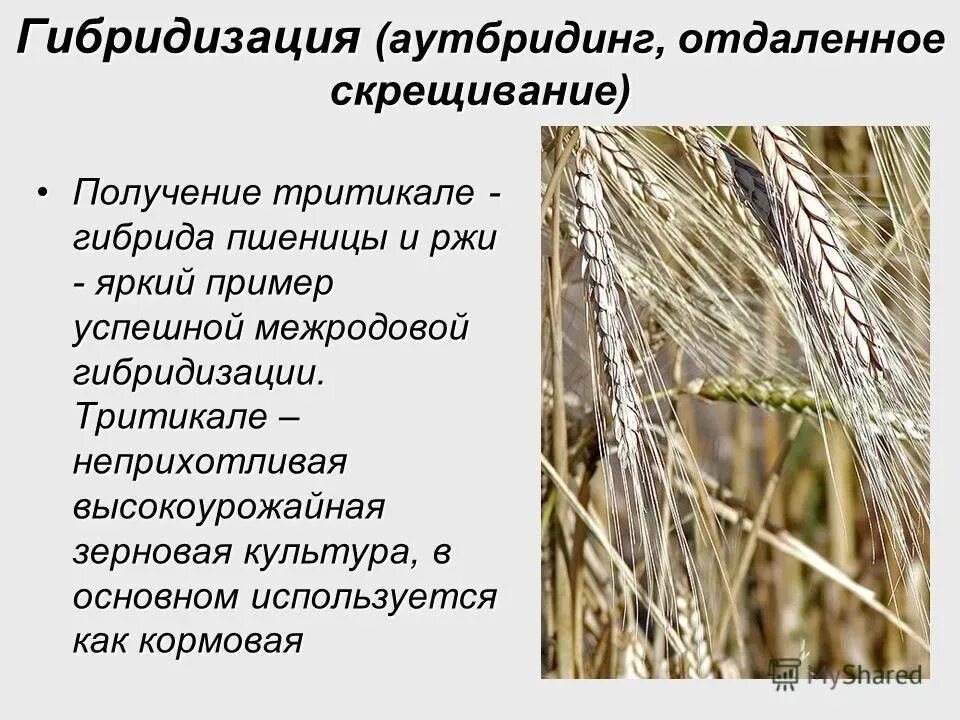 Гибридизация (аутбридинг, отдаленное скрещивание)

• Получение тритикале - гибрида пшеницы и ржи - яркий пример успешной межродовой гибридизации. Тритикале – неприхотливая высокоурожайная зерновая культура, в основном используется как кормовая

MyShared